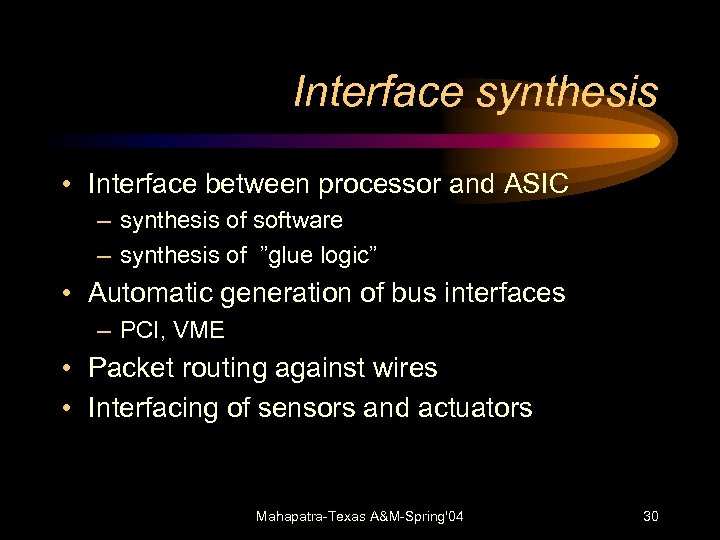 Interface synthesis

• Interface between processor and ASIC
– synthesis of software
– synthesis of ”glue logic”
• Automatic generation of bus interfaces
– PCI, VME
• Packet routing against wires
• Interfacing of sensors and actuators

Mahapatra-Texas A&M-Spring'04

30